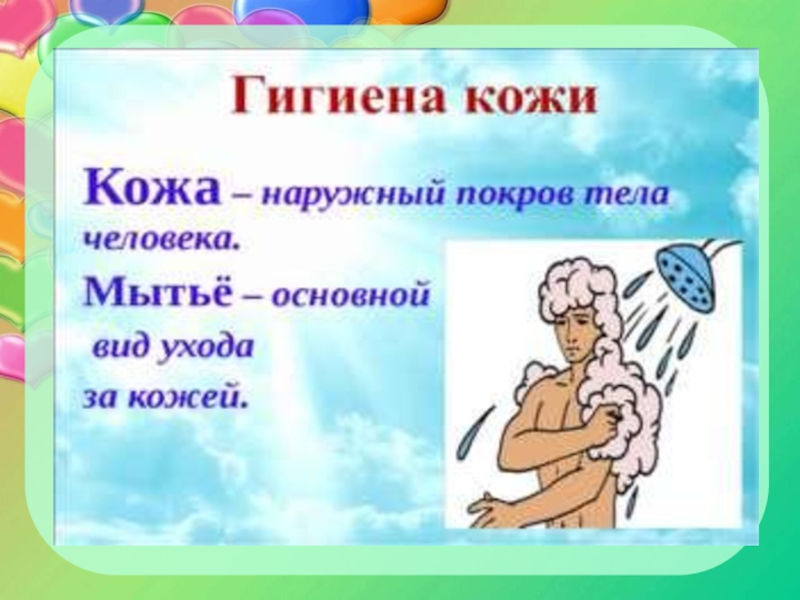 Гигиена кожи

Кожа – наружный покров тела человека.

Мытьё – основной вид ухода за кожей.